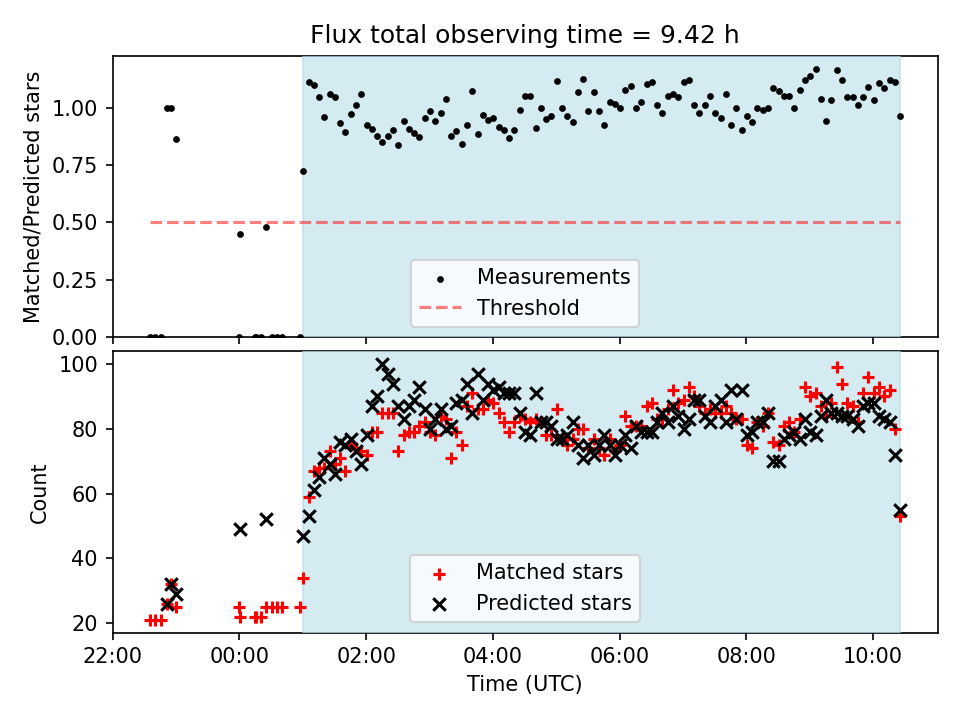 Flux total observing time = 9.42 h

Matched/Predicted stars

1.00
0.75
0.50
0.25
0.00

Measurements
Threshold

Count

100
80
60
40
20

Matched stars
Predicted stars

22:00
00:00
02:00
04:00
06:00
08:00
10:00

Time (UTC)